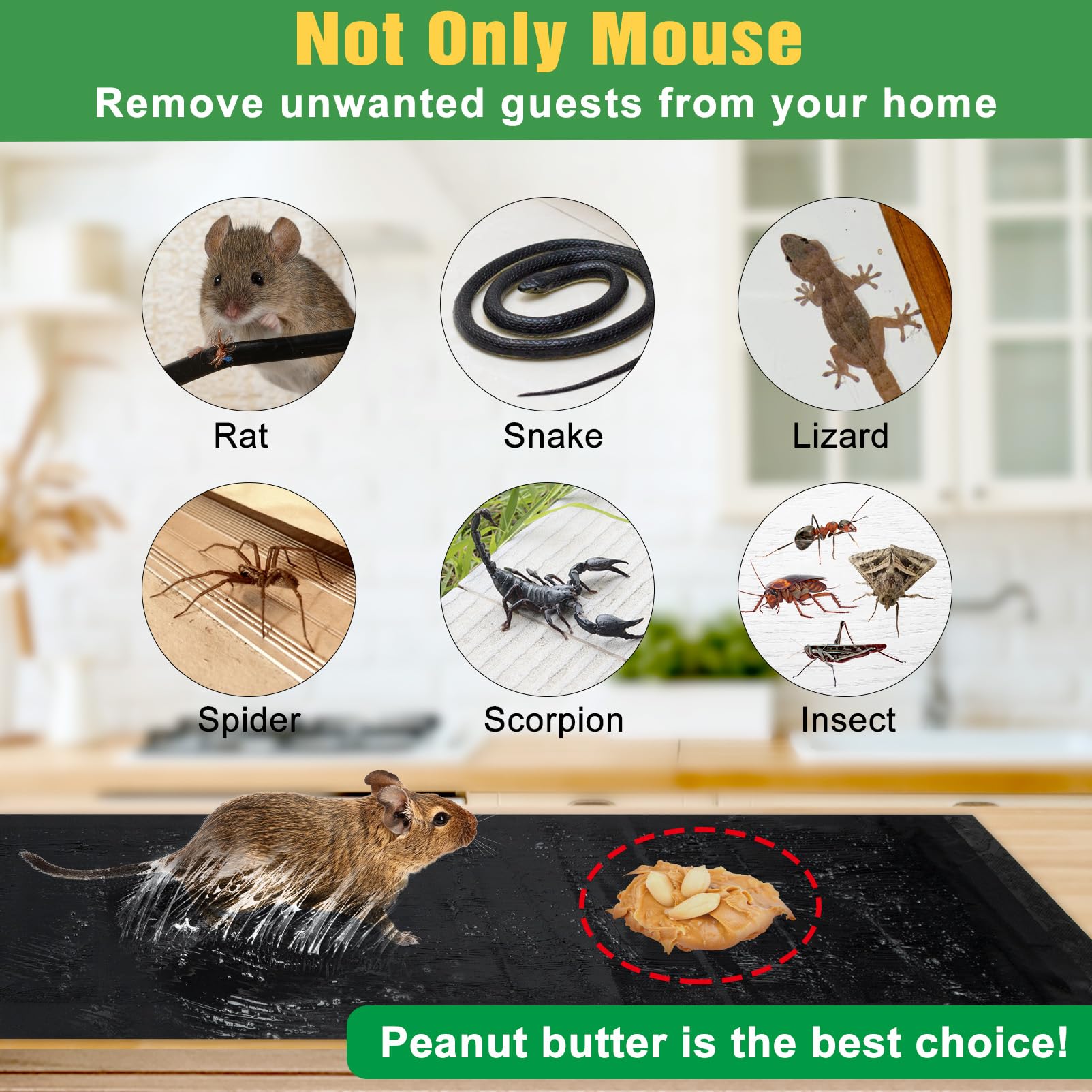 Not Only Mouse

Remove unwanted guests from your home

Rat

Snake

Lizard

Spider

Scorpion

Insect

Peanut butter is the best choice!